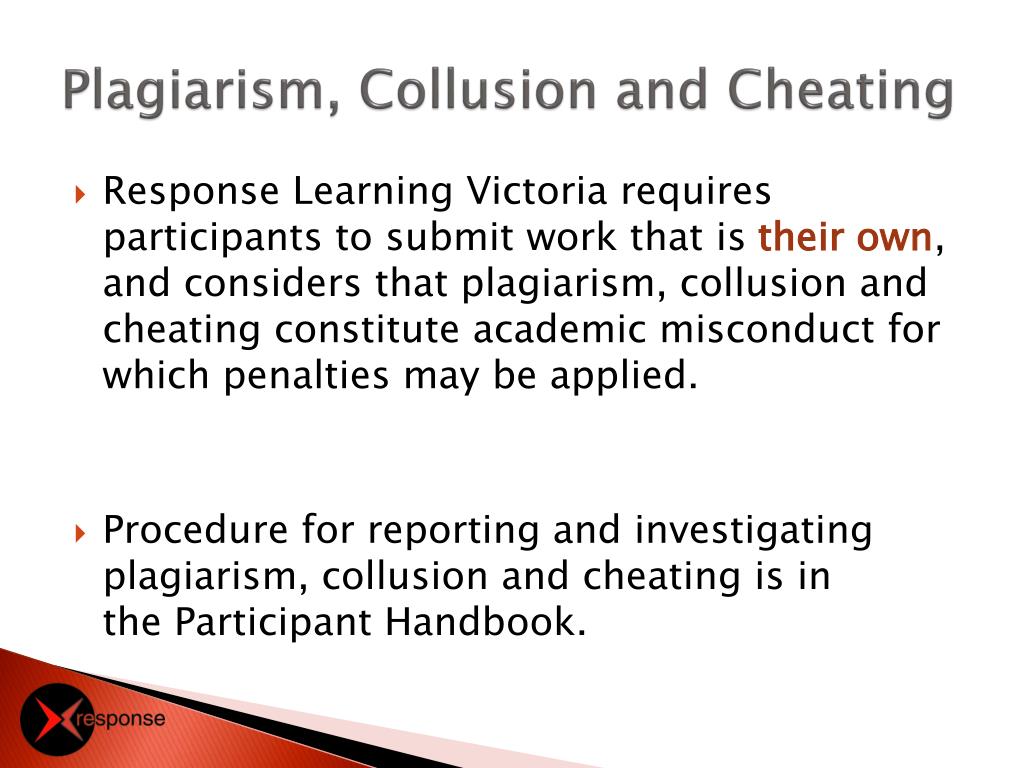 Plagiarism, Collusion and Cheating

Response Learning Victoria requires participants to submit work that is their own, and considers that plagiarism, collusion and cheating constitute academic misconduct for which penalties may be applied.

Procedure for reporting and investigating plagiarism, collusion and cheating is in the Participant Handbook.

response